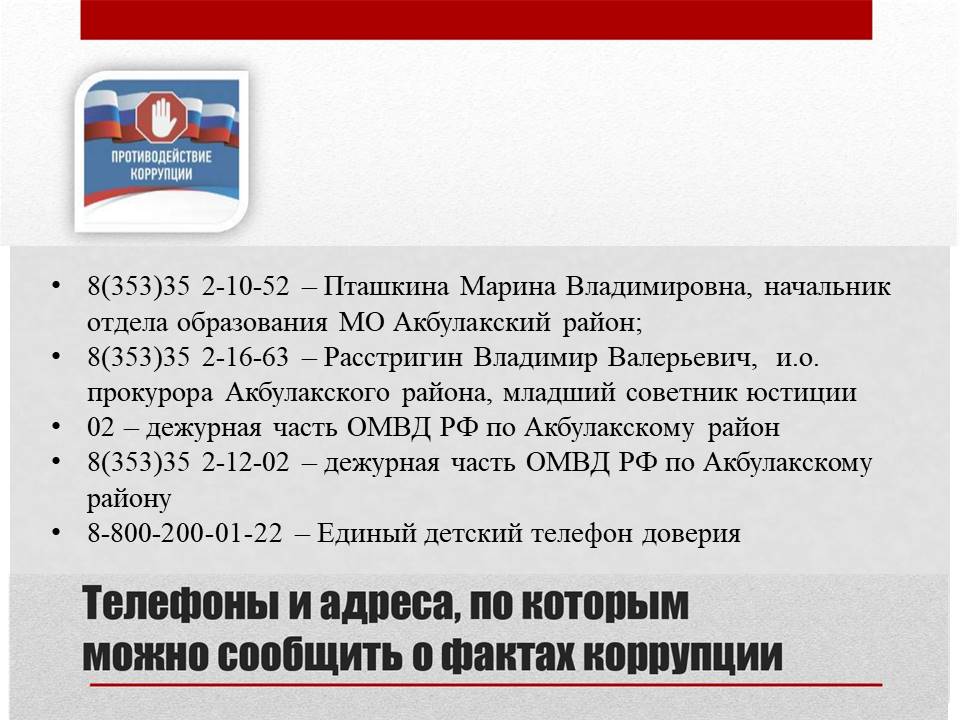 ПРОТИВОДЕЙСТВИЕ КОРРУПЦИИ

• 8(353)35 2-10-52 – Пташкина Марина Владимировна, начальник отдела образования МО Акбулакский район;
• 8(353)35 2-16-63 – Расстригин Владимир Валерьевич, и.о. прокурора Акбулакского района, младший советник юстиции
• 02 – дежурная часть ОМВД РФ по Акбулакскому район
• 8(353)35 2-12-02 – дежурная часть ОМВД РФ по Акбулакскому району
• 8-800-200-01-22 – Единый детский телефон доверия

Телефоны и адреса, по которым можно сообщить о фактах коррупции